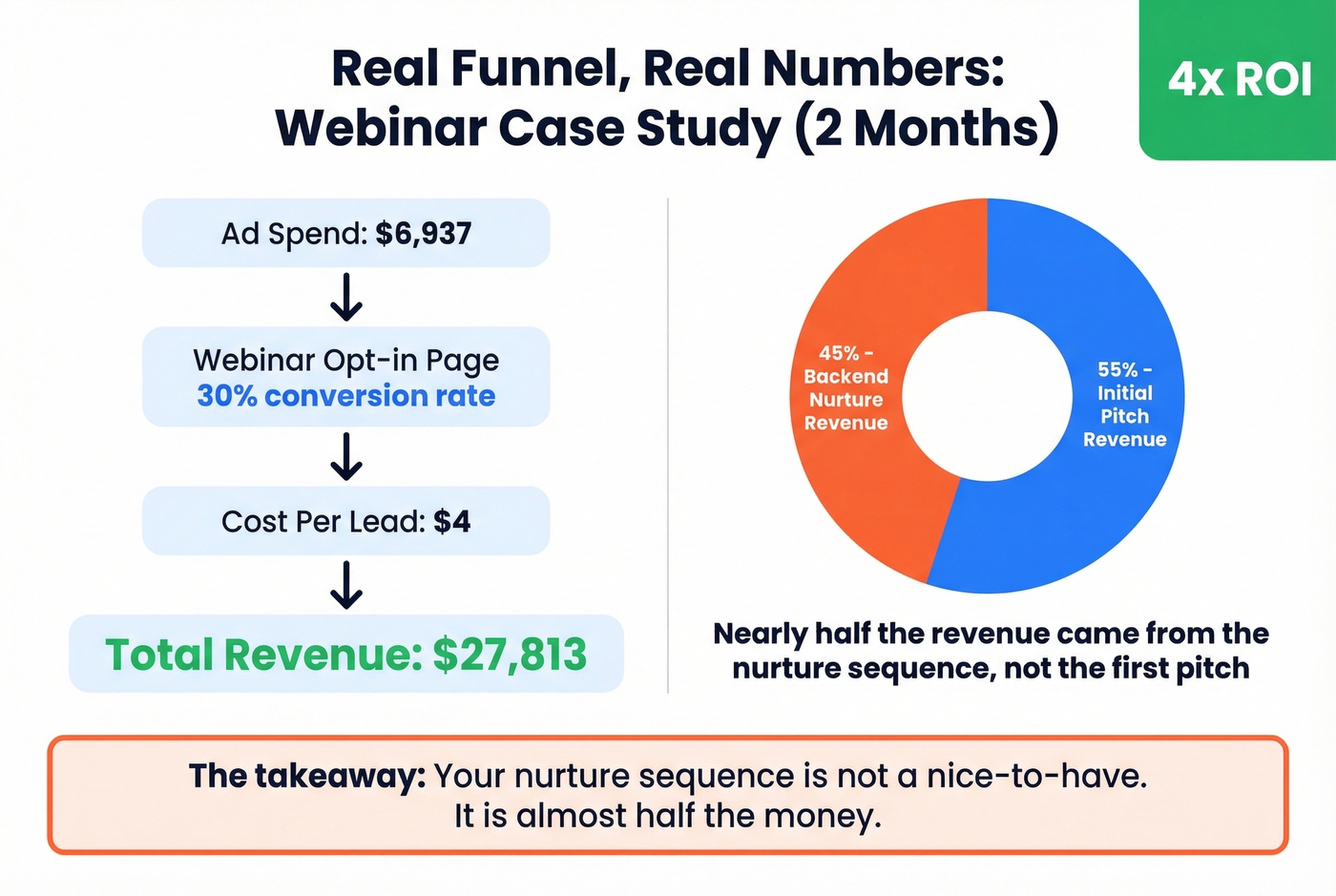 Real Funnel, Real Numbers: Webinar Case Study (2 Months)

4x ROI

Ad Spend: $6,937

Webinar Opt-in Page
30% conversion rate

Cost Per Lead: $4

Total Revenue: $27,813

45% - Backend Nurture Revenue

55% - Initial Pitch Revenue

Nearly half the revenue came from the nurture sequence, not the first pitch

The takeaway: Your nurture sequence is not a nice-to-have. It is almost half the money.